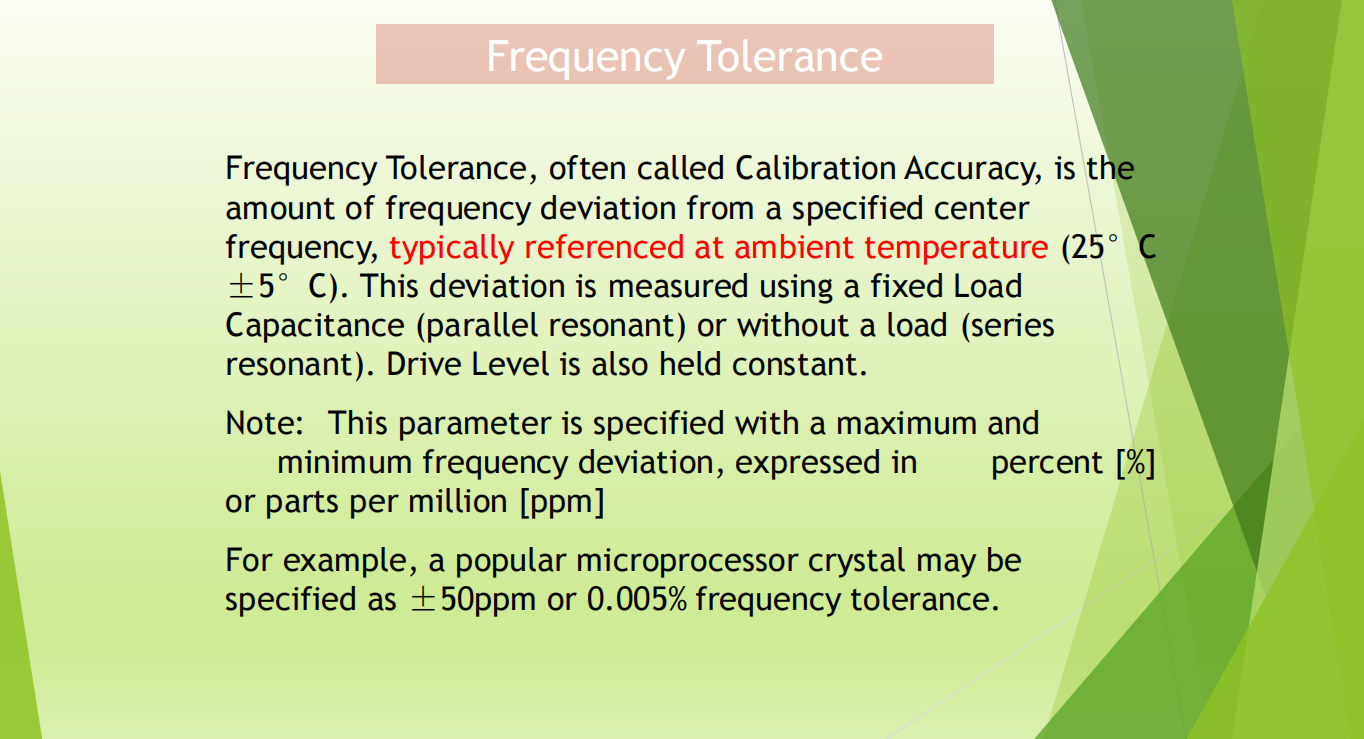 Frequency Tolerance

Frequency Tolerance, often called Calibration Accuracy, is the amount of frequency deviation from a specified center frequency, typically referenced at ambient temperature (25° C ±5° C). This deviation is measured using a fixed Load Capacitance (parallel resonant) or without a load (series resonant). Drive Level is also held constant.

Note: This parameter is specified with a maximum and minimum frequency deviation, expressed in percent [%] or parts per million [ppm]

For example, a popular microprocessor crystal may be specified as ±50ppm or 0.005% frequency tolerance.